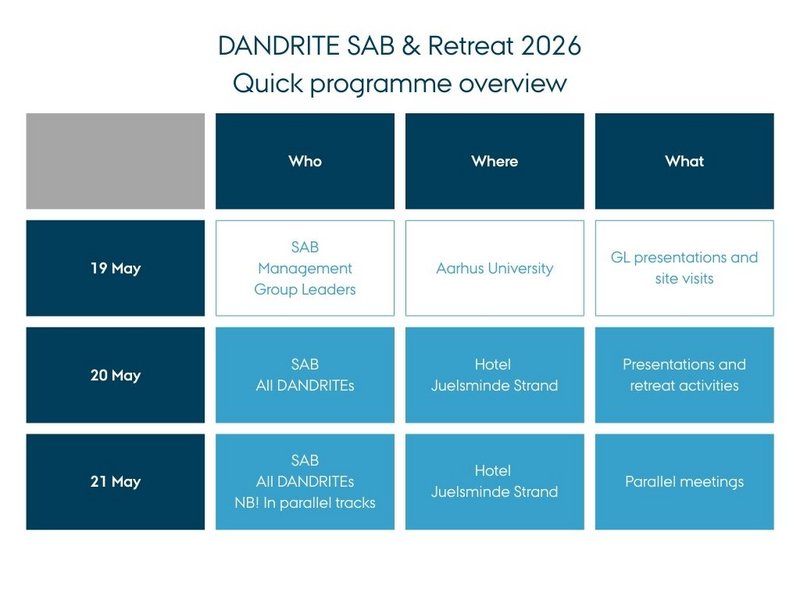 DANDRITE SAB & Retreat 2026
Quick programme overview

| | Who | Where | What |
|---|---|---|---|
| 19 May | SAB Management Group Leaders | Aarhus University | GL presentations and site visits |
| 20 May | SAB All DANDRITEs | Hotel Juelsminde Strand | Presentations and retreat activities |
| 21 May | SAB All DANDRITEs NB! In parallel tracks | Hotel Juelsminde Strand | Parallel meetings |